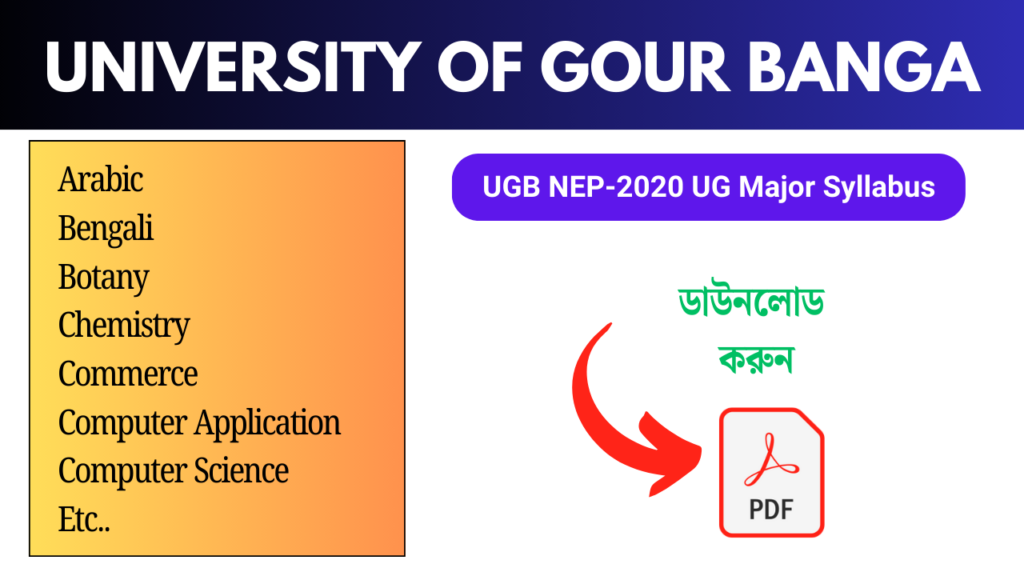 UNIVERSITY OF GOUR BANGA

Arabic
Bengali
Botany
Chemistry
Commerce
Computer Application
Computer Science
Etc..

UGB NEP-2020 UG Major Syllabus

ডাউনলোড করুন

PDF